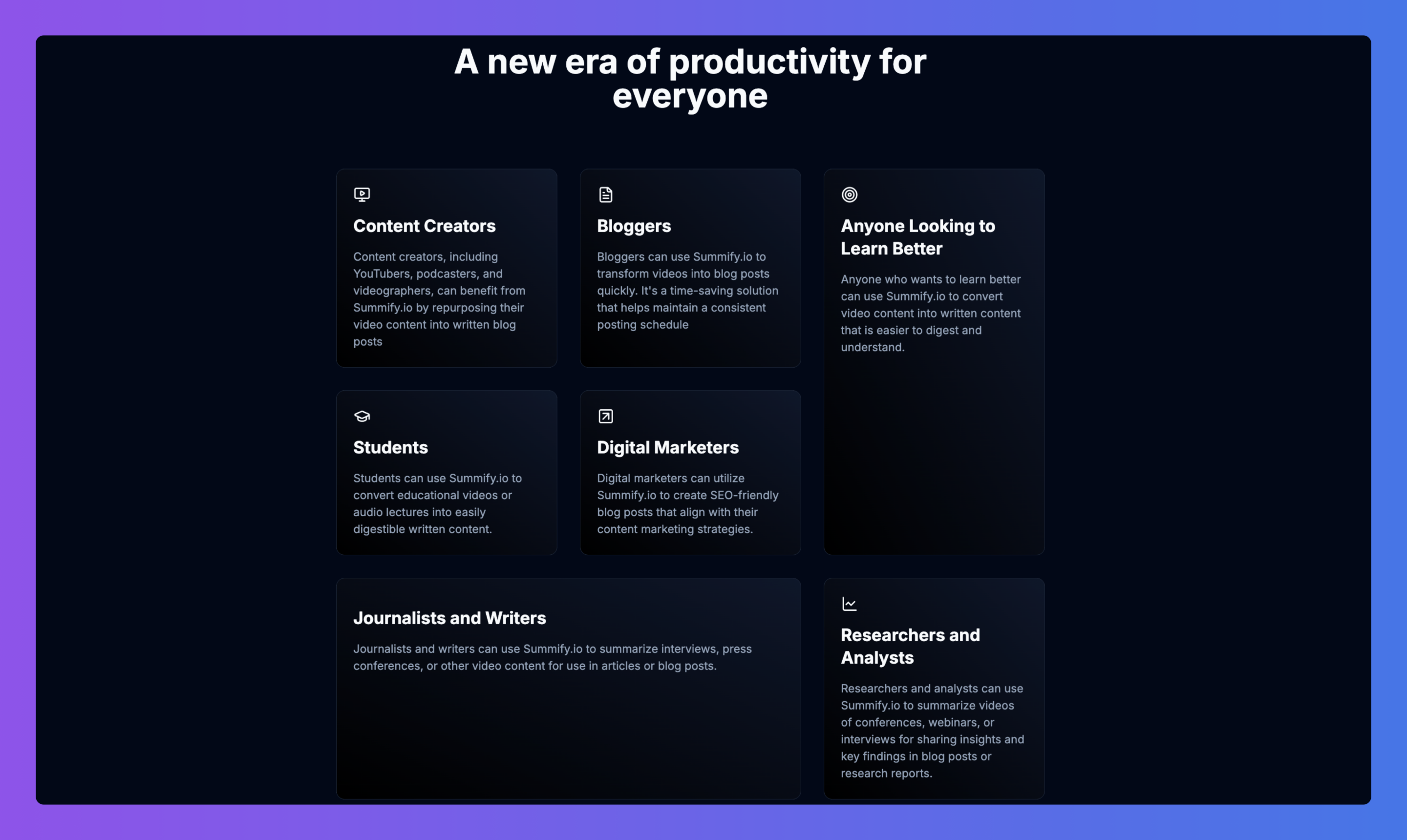 A new era of productivity for everyone

Content Creators

Content creators, including YouTubers, podcasters, and videographers, can benefit from Summify.io by repurposing their video content into written blog posts

Bloggers

Bloggers can use Summify.io to transform videos into blog posts quickly. It's a time-saving solution that helps maintain a consistent posting schedule

Anyone Looking to Learn Better

Anyone who wants to learn better can use Summify.io to convert video content into written content that is easier to digest and understand.

Students

Students can use Summify.io to convert educational videos or audio lectures into easily digestible written content.

Digital Marketers

Digital marketers can utilize Summify.io to create SEO-friendly blog posts that align with their content marketing strategies.

Journalists and Writers

Journalists and writers can use Summify.io to summarize interviews, press conferences, or other video content for use in articles or blog posts.

Researchers and Analysts

Researchers and analysts can use Summify.io to summarize videos of conferences, webinars, or interviews for sharing insights and key findings in blog posts or research reports.